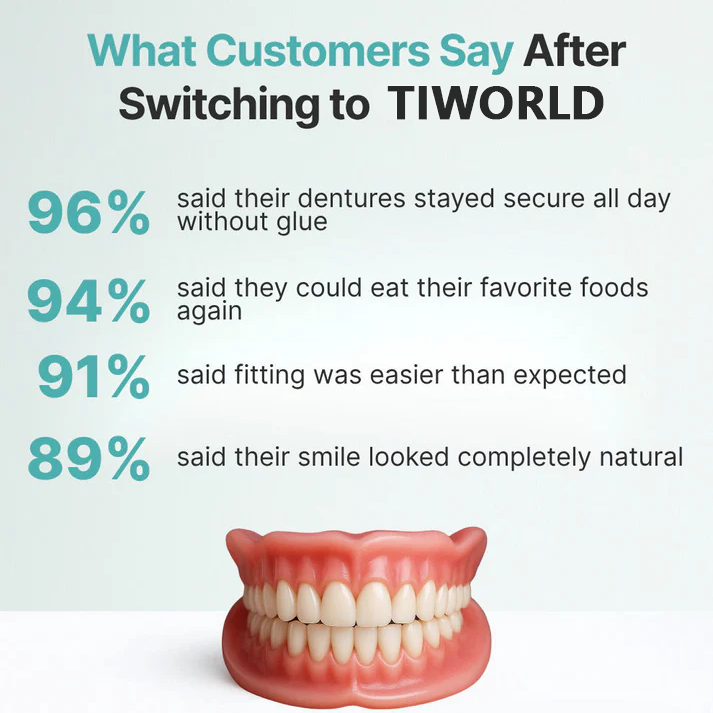 What Customers Say After Switching to TIWORLD

96% said their dentures stayed secure all day without glue

94% said they could eat their favorite foods again

91% said fitting was easier than expected

89% said their smile looked completely natural